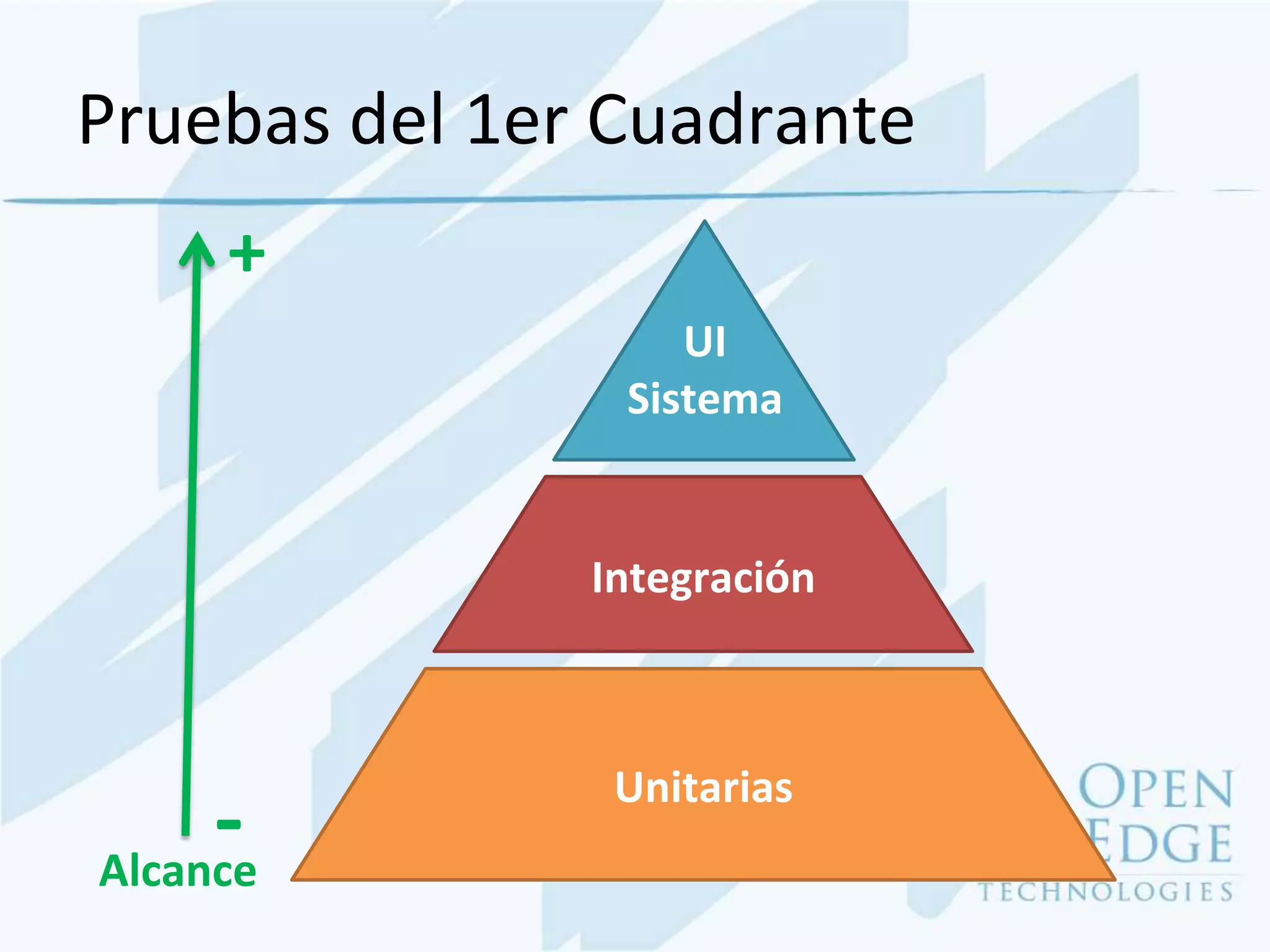 Pruebas del 1er Cuadrante

+

UI
Sistema

Integración

Unitarias

-
Alcance

OPEN
EDGE
TECHNOLOGIES